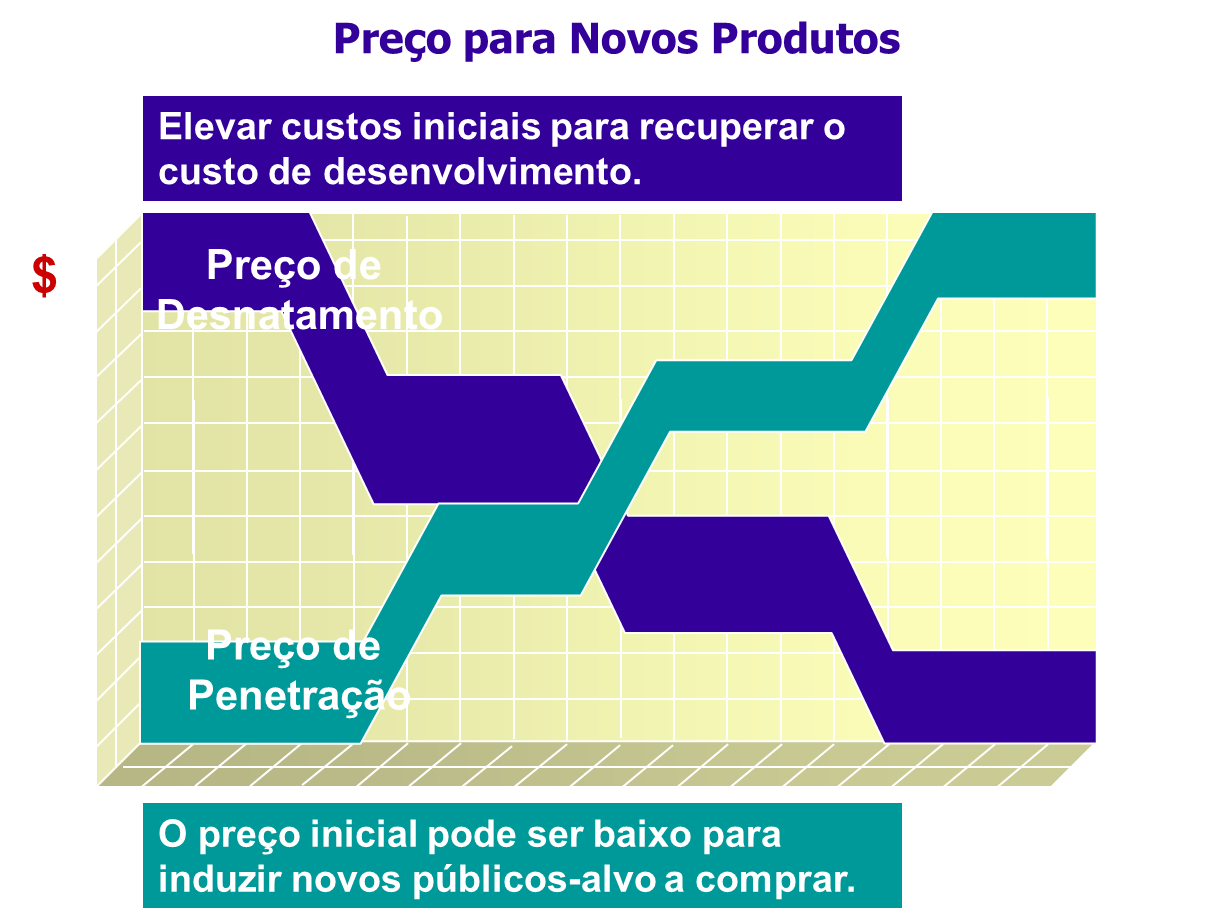 Preço para Novos Produtos

Elevar custos iniciais para recuperar o custo de desenvolvimento.

$

Preço de Desnatamento

Preço de Penetração

O preço inicial pode ser baixo para induzir novos públicos-alvo a comprar.